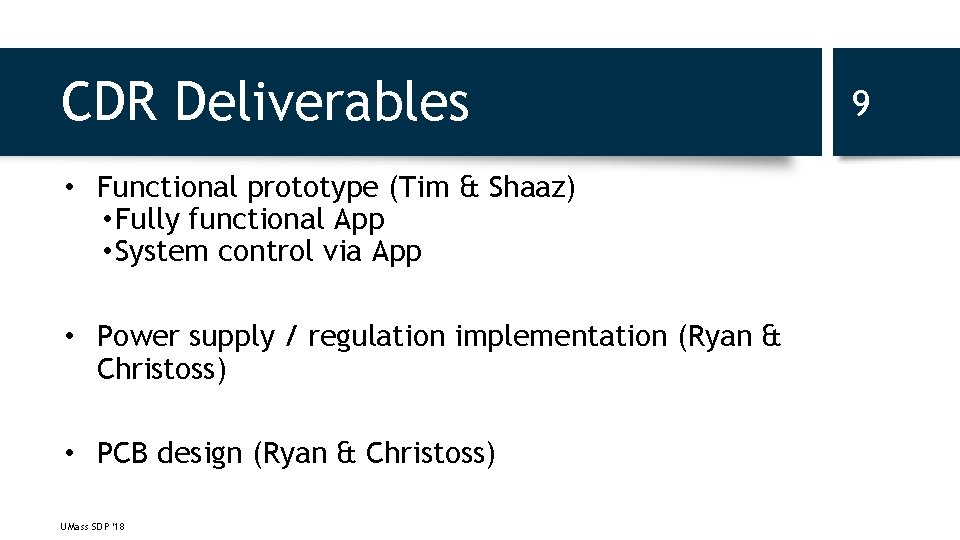 CDR Deliverables

9

• Functional prototype (Tim & Shaaz)
•Fully functional App
•System control via App

• Power supply / regulation implementation (Ryan & Christoss)

• PCB design (Ryan & Christoss)

UMass SDP '18